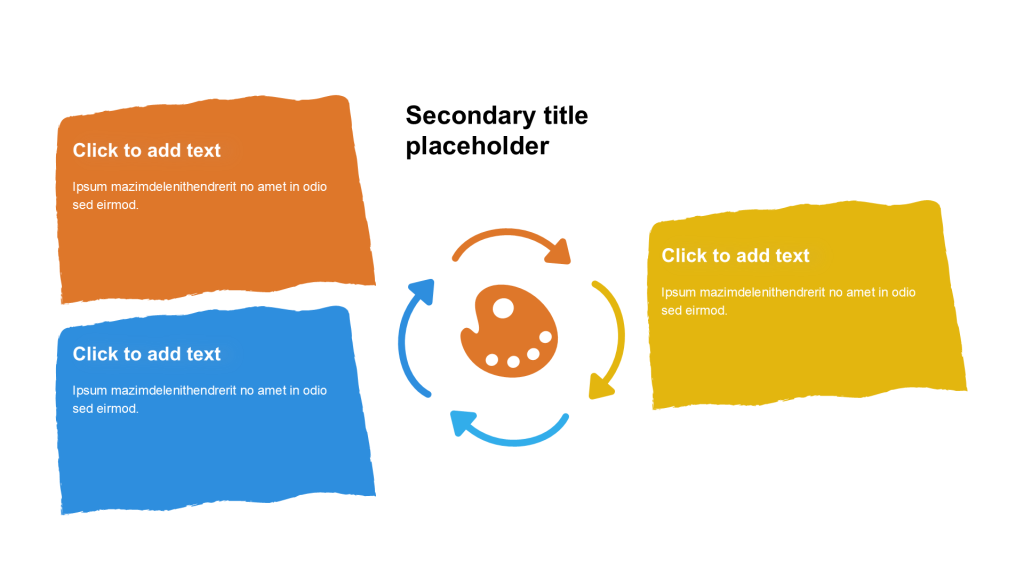 Secondary title placeholder

Click to add text

Ipsum mazimdelenithendrerit no amet in odio sed eirmod.

Click to add text

Ipsum mazimdelenithendrerit no amet in odio sed eirmod.

Click to add text

Ipsum mazimdelenithendrerit no amet in odio sed eirmod.